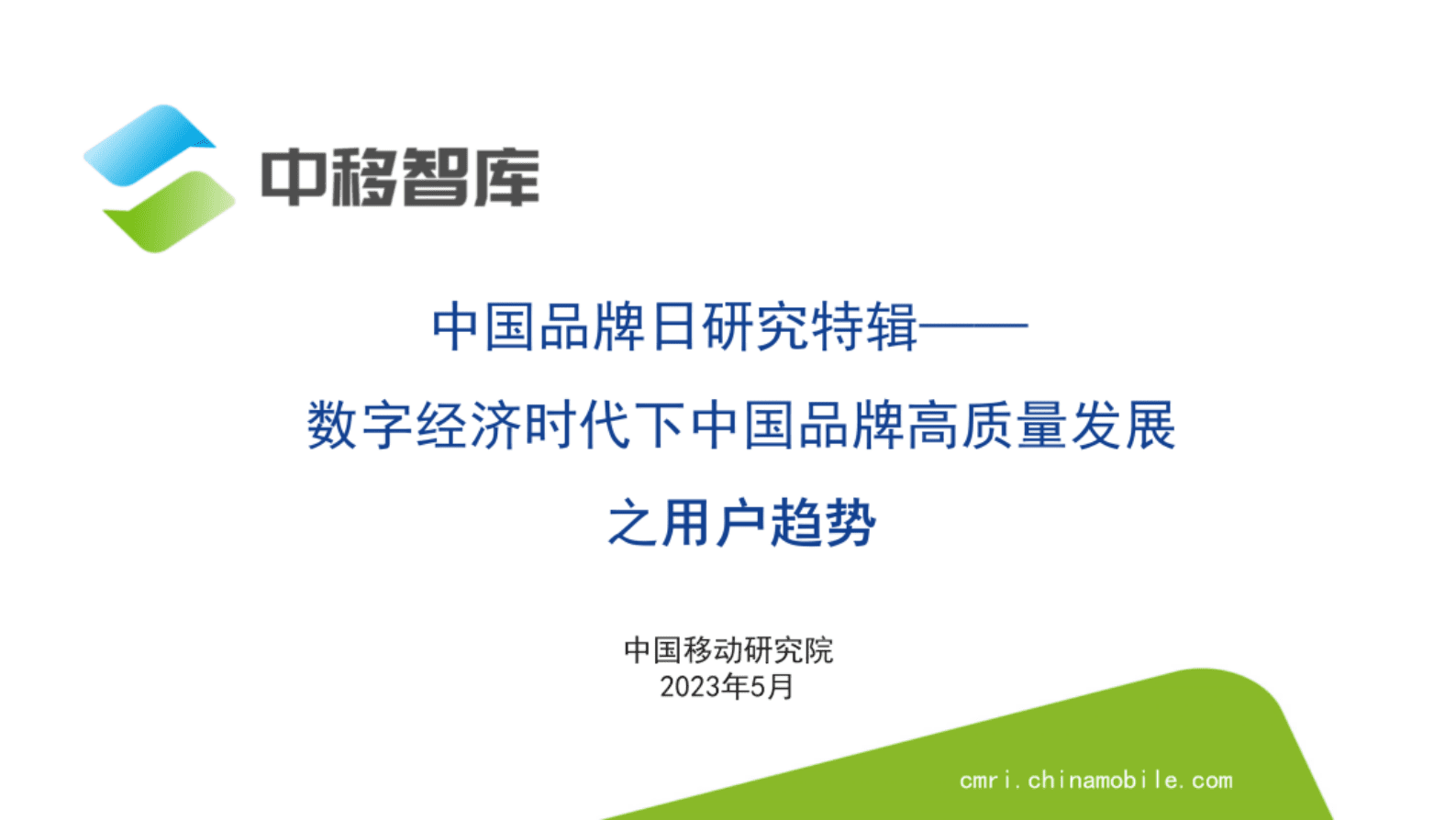 中移智库

中国品牌日研究特辑——
数字经济时代下中国品牌高质量发展
之用户趋势

中国移动研究院
2023年5月

cmri.chinamobile.com